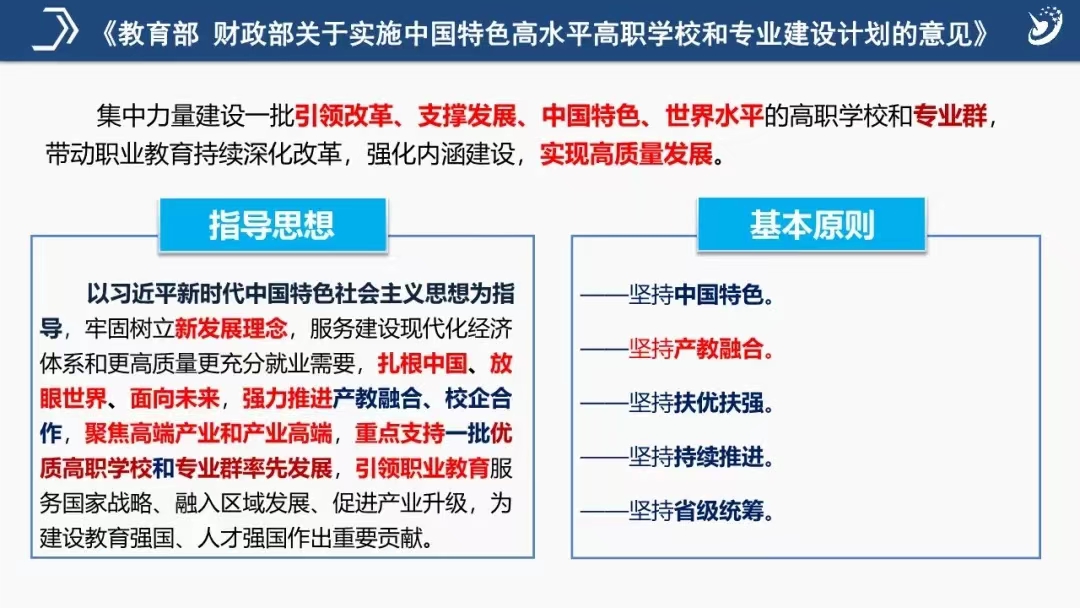 《教育部 财政部关于实施中国特色高水平高职学校和专业建设计划的意见》

集中力量建设一批引领改革、支撑发展、中国特色、世界水平的高职学校和专业群，带动职业教育持续深化改革，强化内涵建设，实现高质量发展。

指导思想

以习近平新时代中国特色社会主义思想为指导，牢固树立新发展理念，服务建设现代化经济体系和更高质量更充分就业需要，扎根中国、放眼世界、面向未来，强力推进产教融合、校企合作，聚焦高端产业和产业高端，重点支持一批优质高职学校和专业群率先发展，引领职业教育服务国家战略、融入区域发展、促进产业升级，为建设教育强国、人才强国作出重要贡献。

基本原则

——坚持中国特色。

——坚持产教融合。

——坚持扶优扶强。

——坚持持续推进。

——坚持省级统筹。